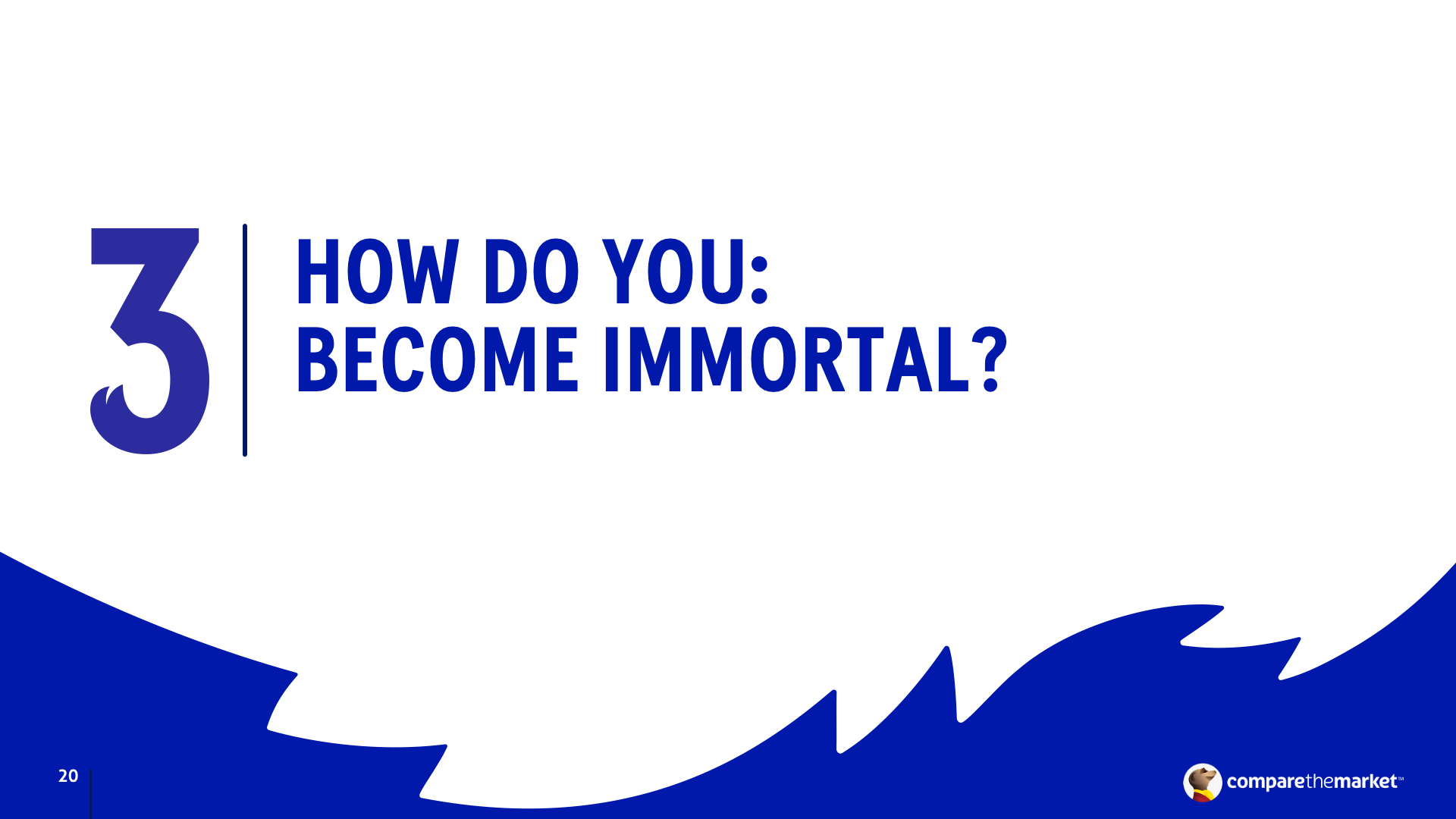 3

HOW DO YOU:
BECOME IMMORTAL?

20

comparethemarket™